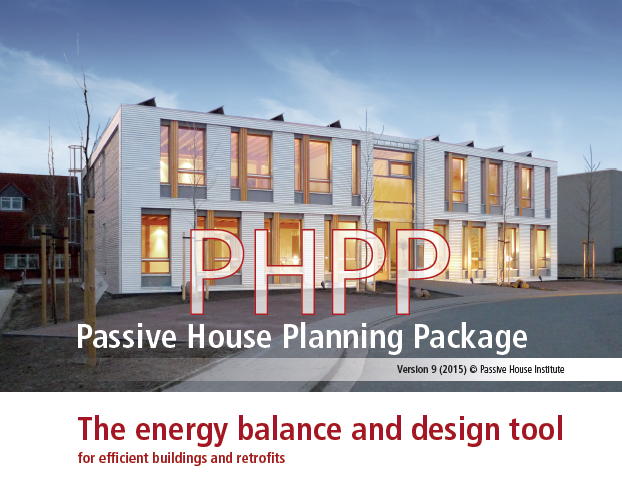 PHPP
Passive House Planning Package

Version 9 (2015) © Passive House Institute

The energy balance and design tool
for efficient buildings and retrofits